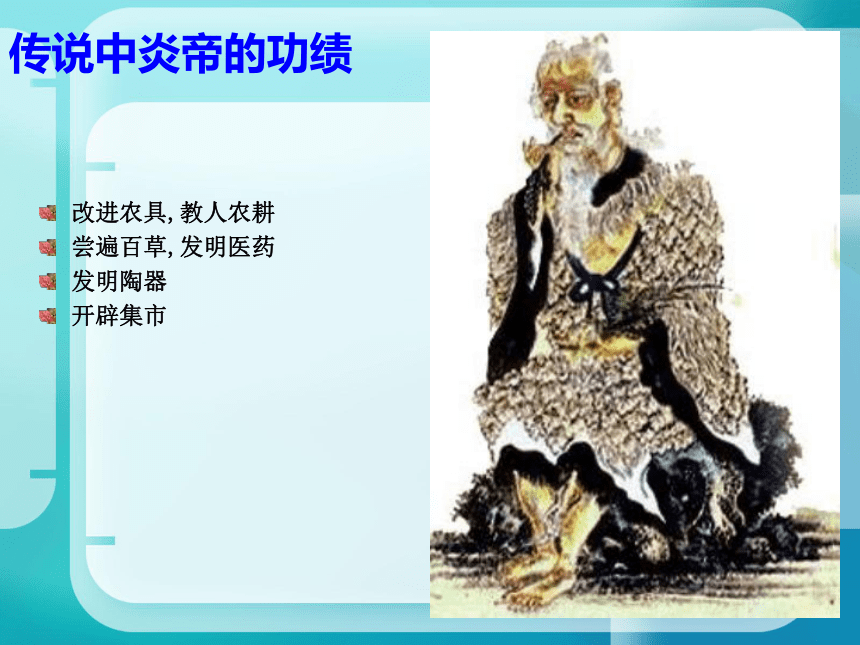 传说中炎帝的功绩

改进农具, 教人农耕
尝遍百草, 发明医药
发明陶器
开辟集市